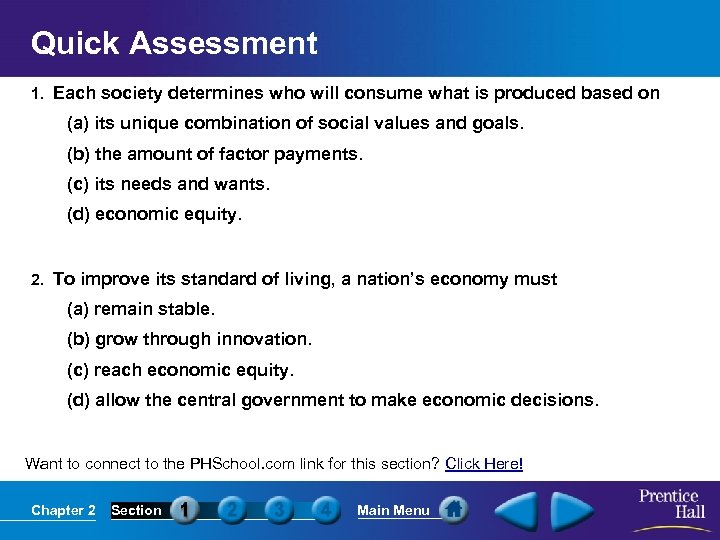 Quick Assessment

1. Each society determines who will consume what is produced based on

(a) its unique combination of social values and goals.

(b) the amount of factor payments.

(c) its needs and wants.

(d) economic equity.

2. To improve its standard of living, a nation's economy must

(a) remain stable.

(b) grow through innovation.

(c) reach economic equity.

(d) allow the central government to make economic decisions.

Want to connect to the PHSchool.com link for this section? Click Here!

Chapter 2 Section 1 2 3 4 Main Menu

Prentice Hall